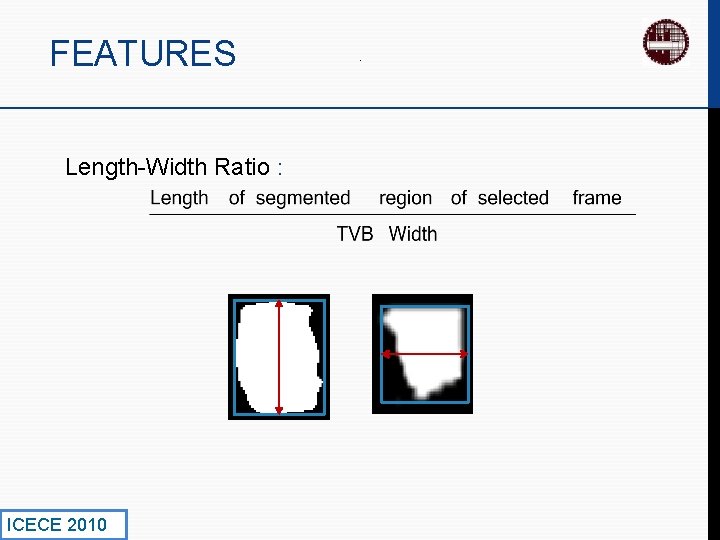 FEATURES

Length-Width Ratio :

$\frac{\text{Length of segmented region of selected frame}}{\text{TVB Width}}$

ICECE 2010